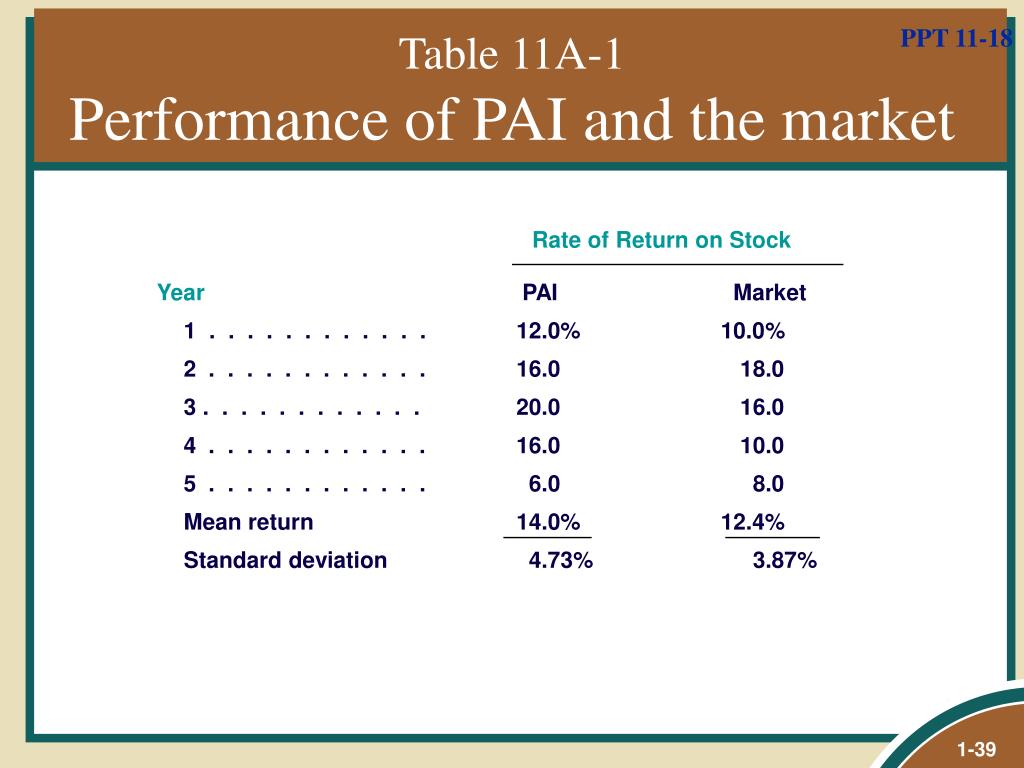 PPT 11-18

Table 11A-1
Performance of PAI and the market

| | Rate of Return on Stock | |
|---|---|---|
| Year | PAI | Market |
| 1 . . . . . . . . . . . . | 12.0% | 10.0% |
| 2 . . . . . . . . . . . . | 16.0 | 18.0 |
| 3 . . . . . . . . . . . . | 20.0 | 16.0 |
| 4 . . . . . . . . . . . . | 16.0 | 10.0 |
| 5 . . . . . . . . . . . . | 6.0 | 8.0 |
| Mean return | 14.0% | 12.4% |
| Standard deviation | 4.73% | 3.87% |

1-39